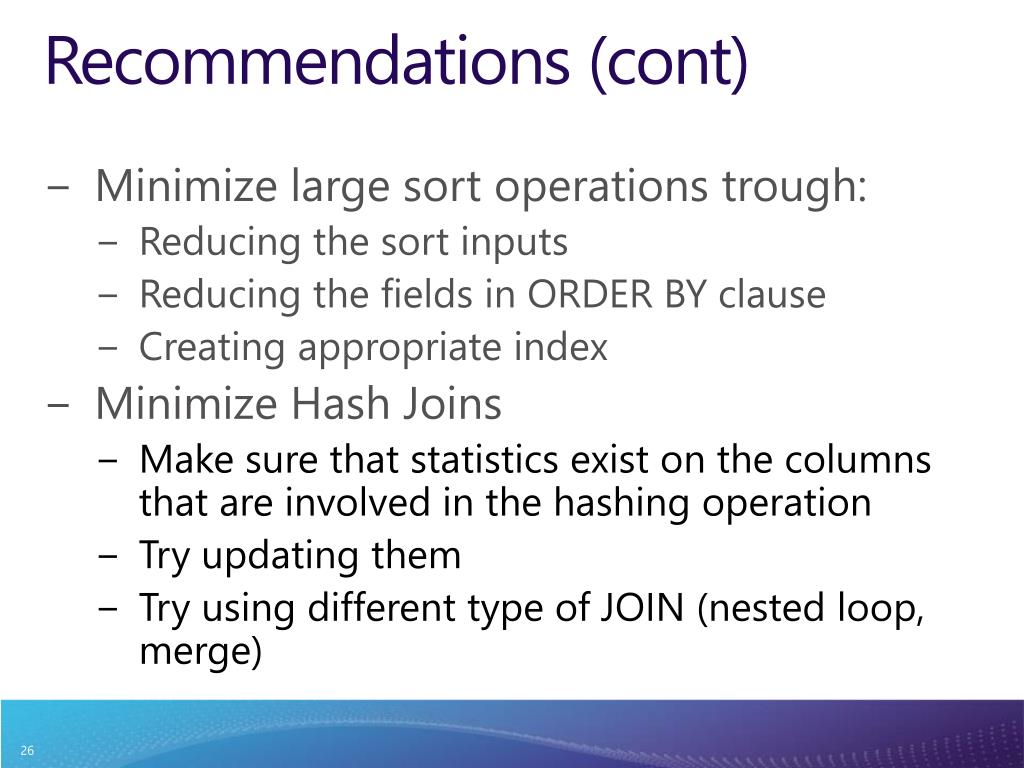 Recommendations (cont)

– Minimize large sort operations trough:
  – Reducing the sort inputs
  – Reducing the fields in ORDER BY clause
  – Creating appropriate index
– Minimize Hash Joins
  – Make sure that statistics exist on the columns that are involved in the hashing operation
  – Try updating them
  – Try using different type of JOIN (nested loop, merge)

26